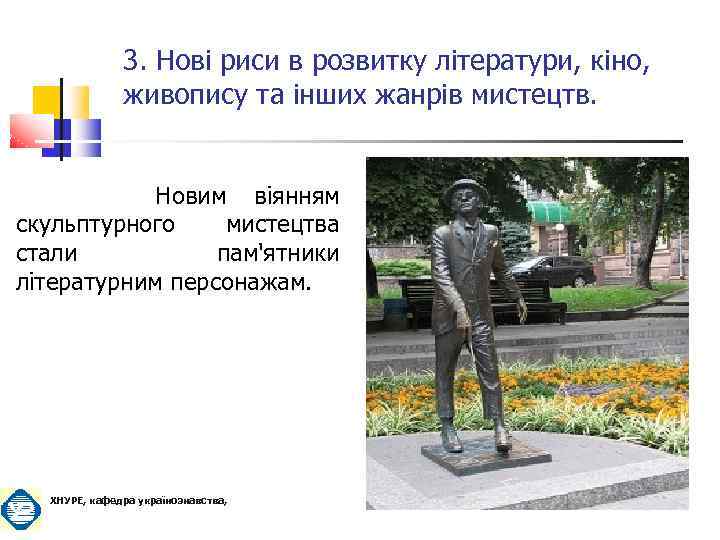 3. Нові риси в розвитку літератури, кіно, живопису та інших жанрів мистецтв.

Новим віянням скульптурного мистецтва стали пам'ятники літературним персонажам.

ХНУРЕ, кафедра українознавства,